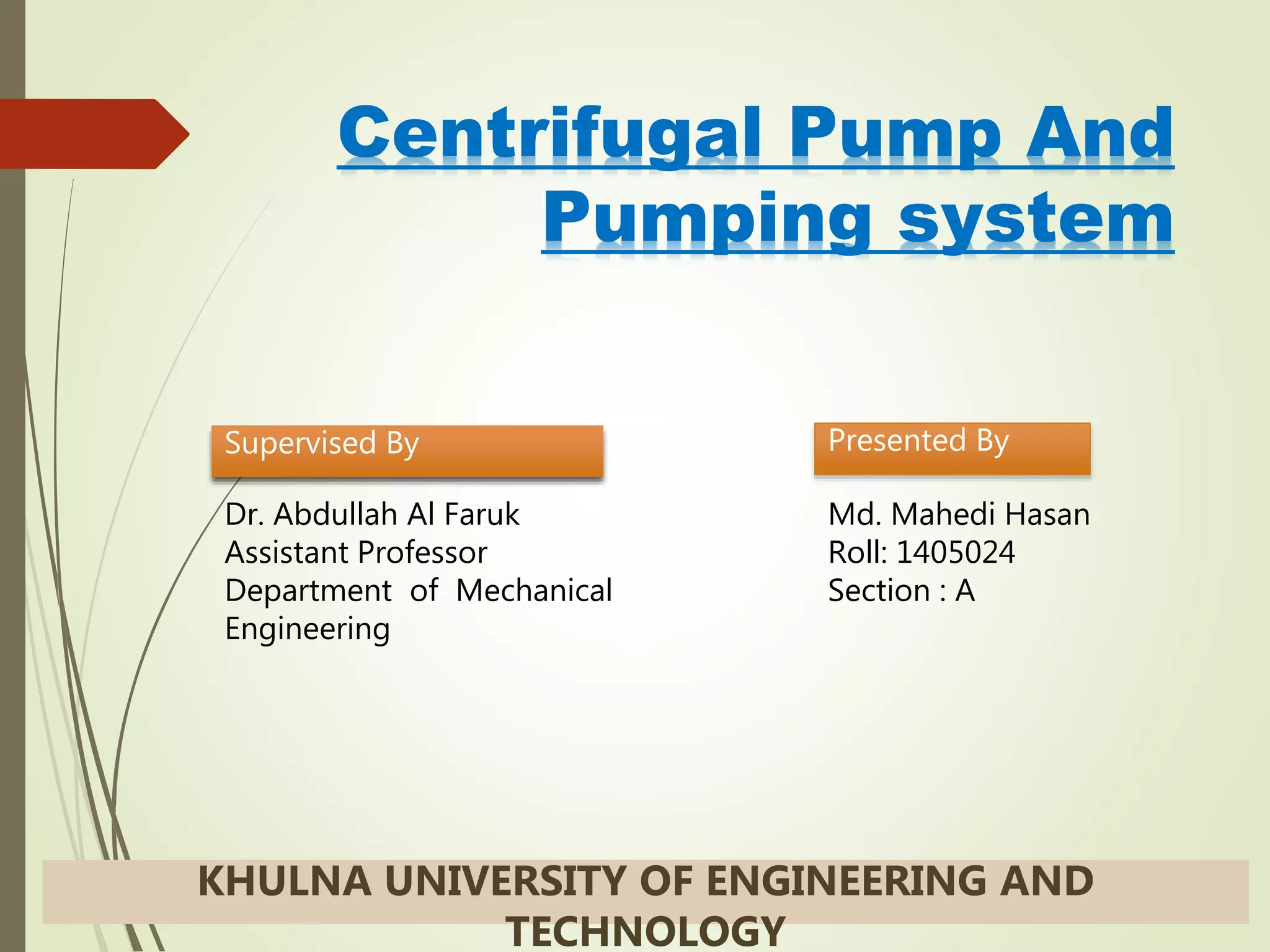 Centrifugal Pump And Pumping system

Supervised By

Dr. Abdullah Al Faruk
Assistant Professor
Department of Mechanical Engineering

Presented By

Md. Mahedi Hasan
Roll: 1405024
Section : A

KHULNA UNIVERSITY OF ENGINEERING AND TECHNOLOGY